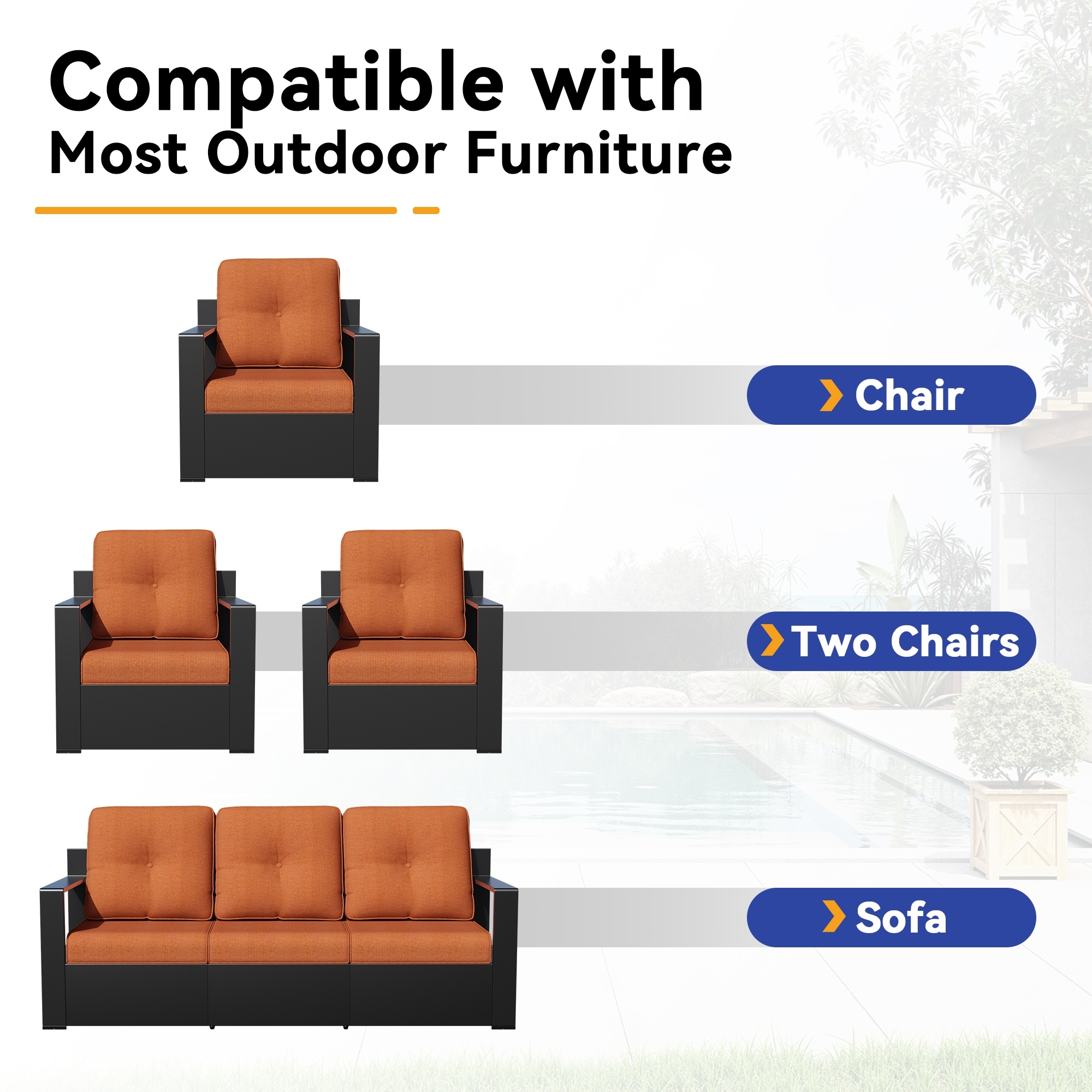 Compatible with
Most Outdoor Furniture

Chair

Two Chairs

Sofa